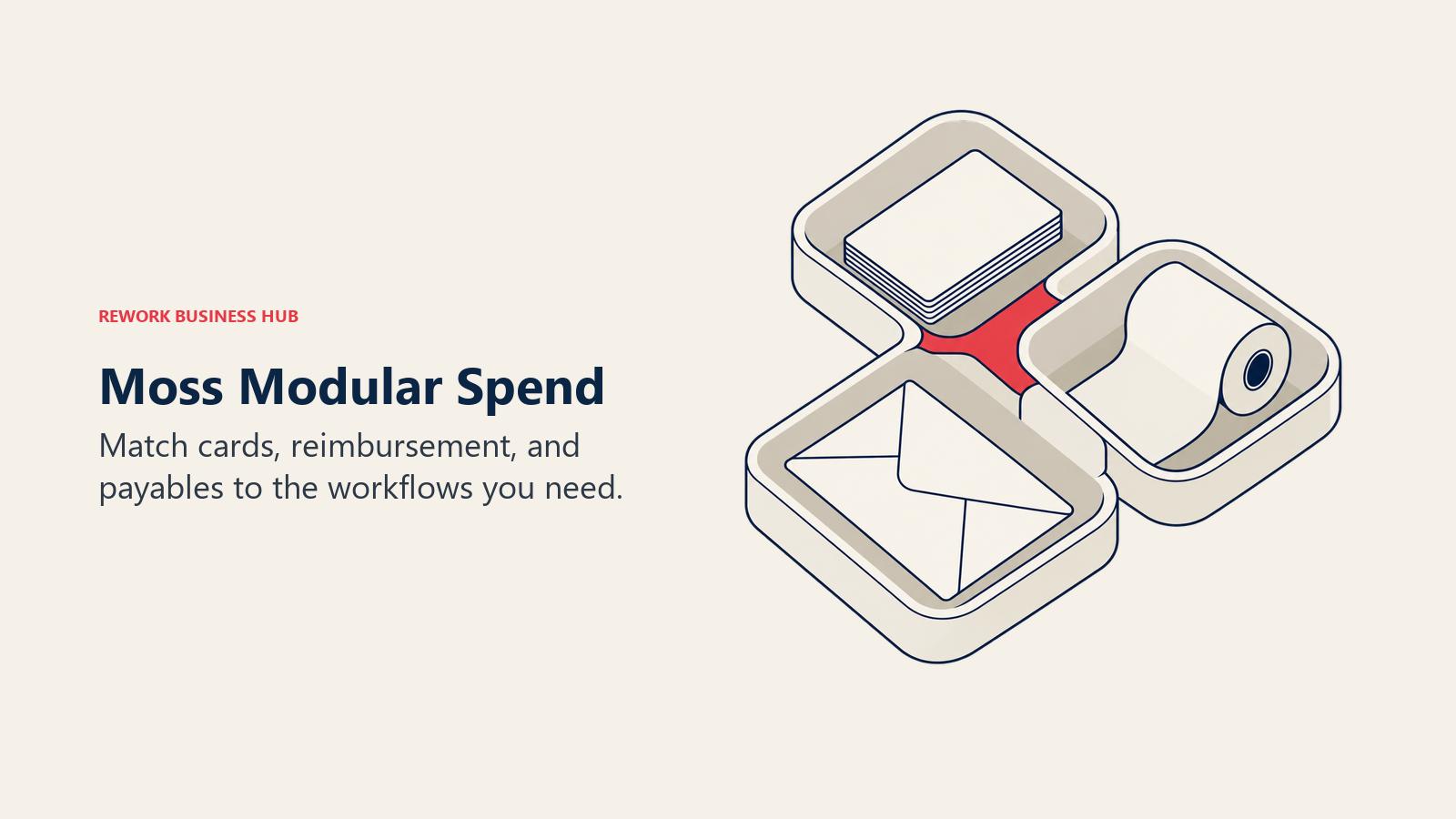 REWORK BUSINESS HUB

Moss Modular Spend

Match cards, reimbursement, and payables to the workflows you need.